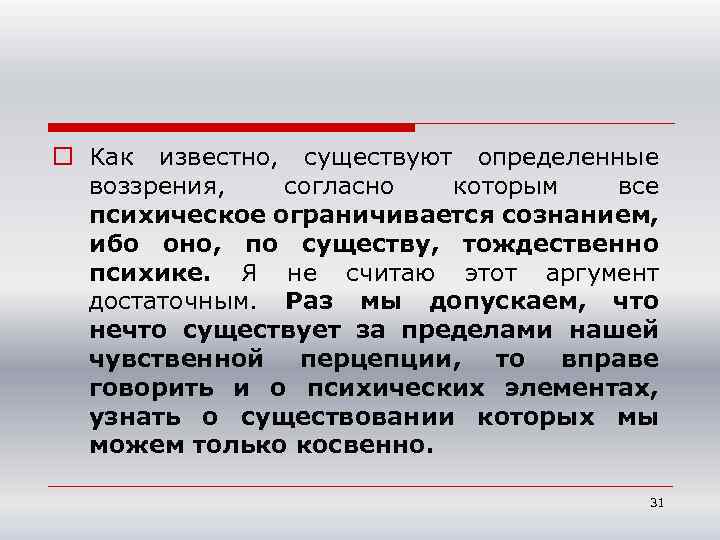 Как известно, существуют определенные воззрения, согласно которым все психическое ограничивается сознанием, ибо оно, по существу, тождественно психике. Я не считаю этот аргумент достаточным. Раз мы допускаем, что нечто существует за пределами нашей чувственной перцепции, то вправе говорить и о психических элементах, узнать о существовании которых мы можем только косвенно.

31